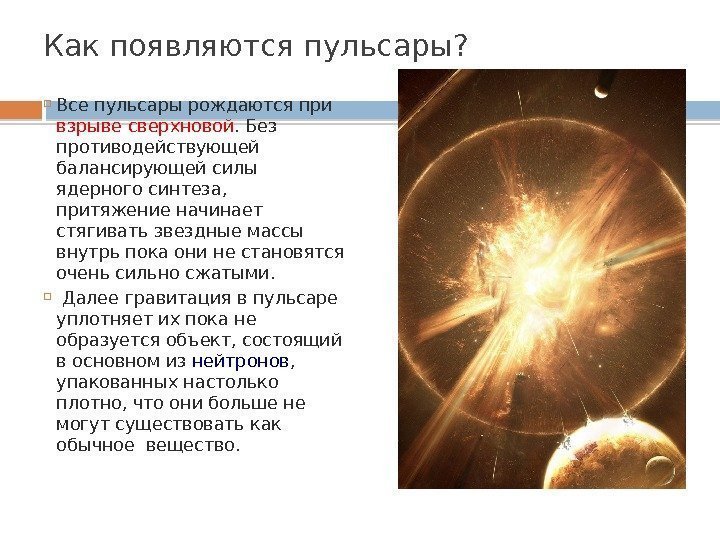 Как появляются пульсары?

Все пульсары рождаются при взрыве сверхновой. Без противодействующей балансирующей силы ядерного синтеза, притяжение начинает стягивать звездные массы внутрь пока они не становятся очень сильно сжатыми.

Далее гравитация в пульсаре уплотняет их пока не образуется объект, состоящий в основном из нейтронов, упакованных настолько плотно, что они больше не могут существовать как обычное вещество.